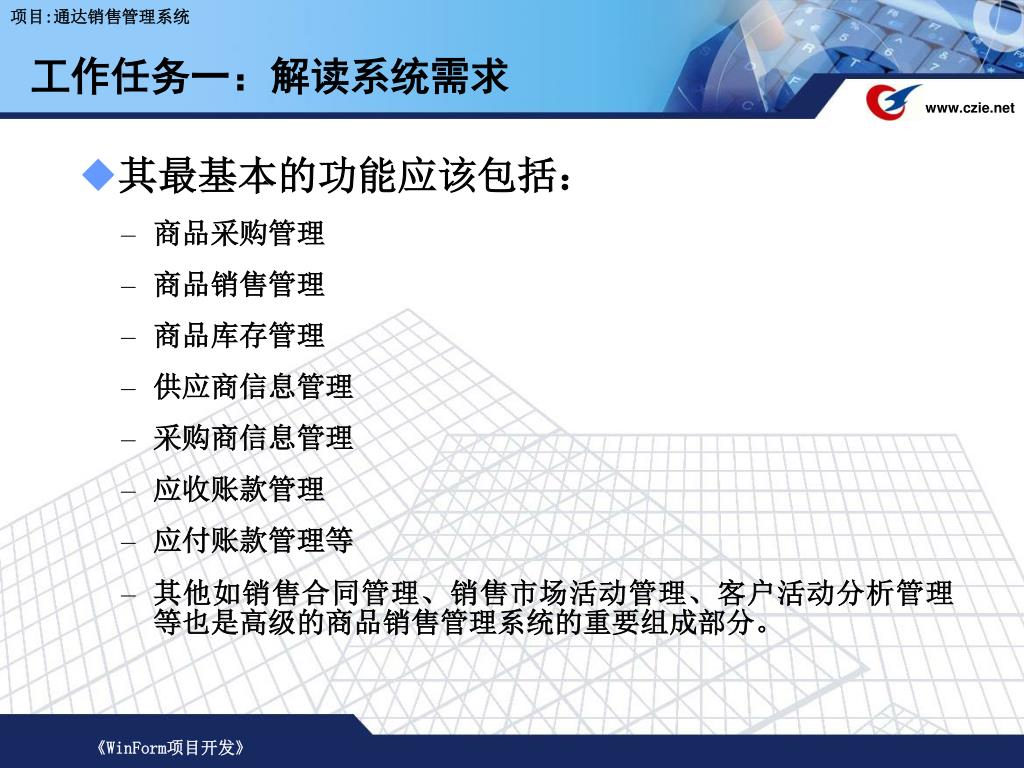 项目:通达销售管理系统

工作任务一：解读系统需求

www.czie.net

◆其最基本的功能应该包括：

– 商品采购管理
– 商品销售管理
– 商品库存管理
– 供应商信息管理
– 采购商信息管理
– 应收账款管理
– 应付账款管理等
– 其他如销售合同管理、销售市场活动管理、客户活动分析管理等也是高级的商品销售管理系统的重要组成部分。

《WinForm项目开发》